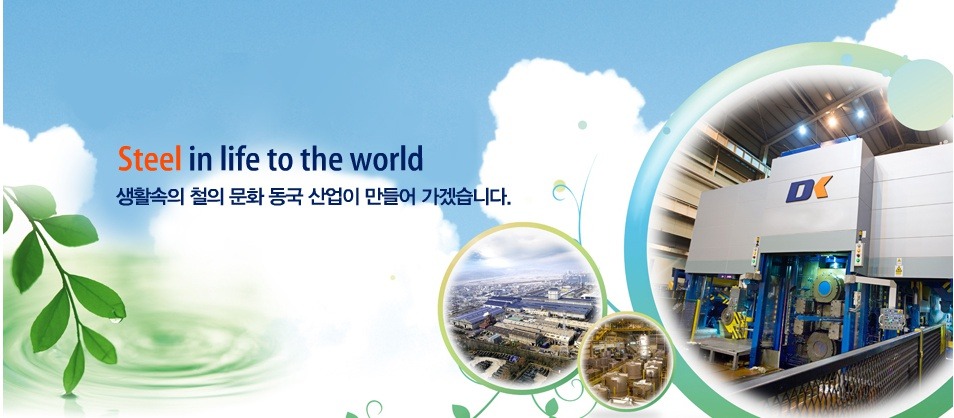 Steel in life to the world
생활속의 철의 문화 동국 산업이 만들어 가겠습니다.

DK